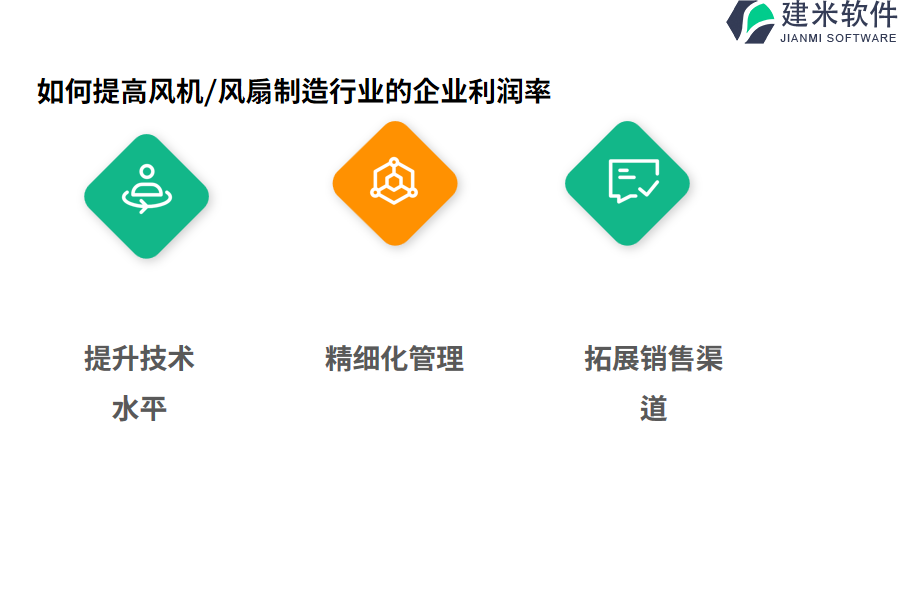 建米软件
JIANMI SOFTWARE

如何提高风机/风扇制造行业的企业利润率

提升技术水平

精细化管理

拓展销售渠道